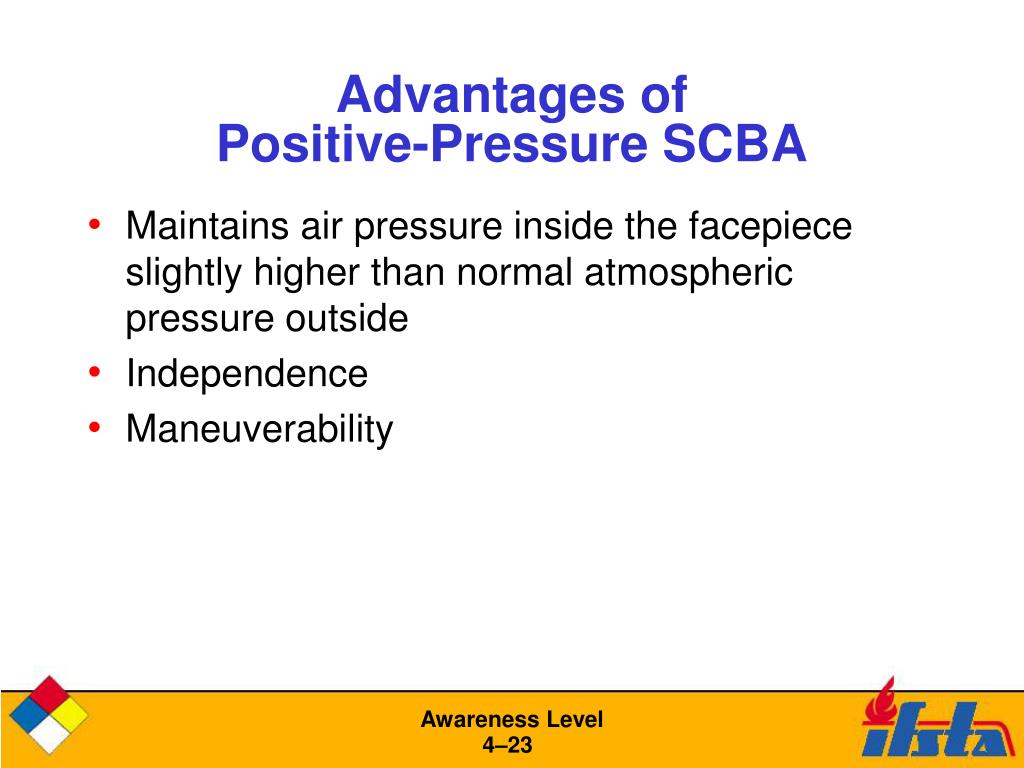 Advantages of
Positive-Pressure SCBA

• Maintains air pressure inside the facepiece slightly higher than normal atmospheric pressure outside
• Independence
• Maneuverability

Awareness Level
4–23

ifsta